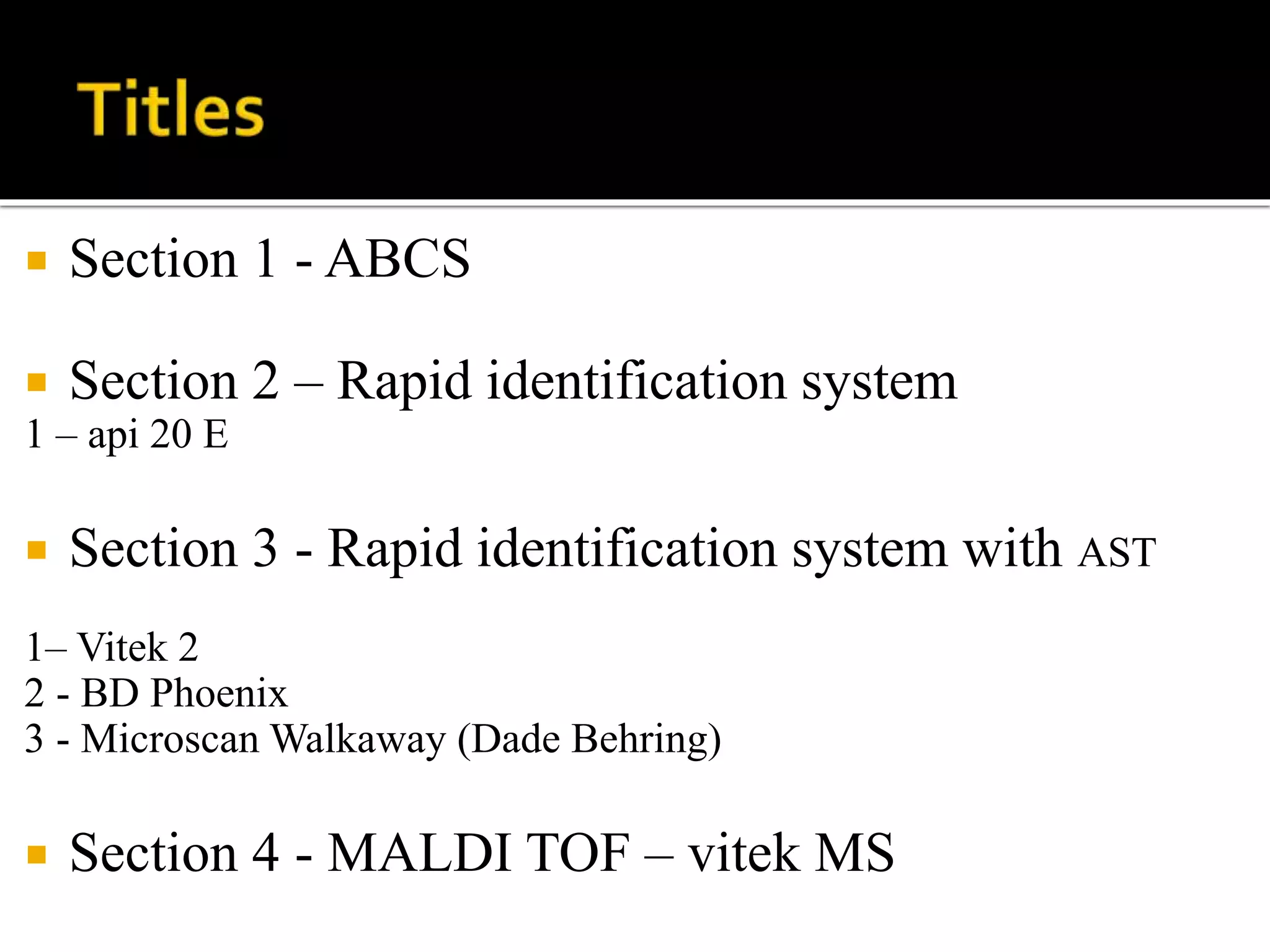 Titles

Section 1 - ABCS

Section 2 – Rapid identification system
1 – api 20 E

Section 3 - Rapid identification system with AST

1– Vitek 2
2 - BD Phoenix
3 - Microscan Walkaway (Dade Behring)

Section 4 - MALDI TOF – vitek MS